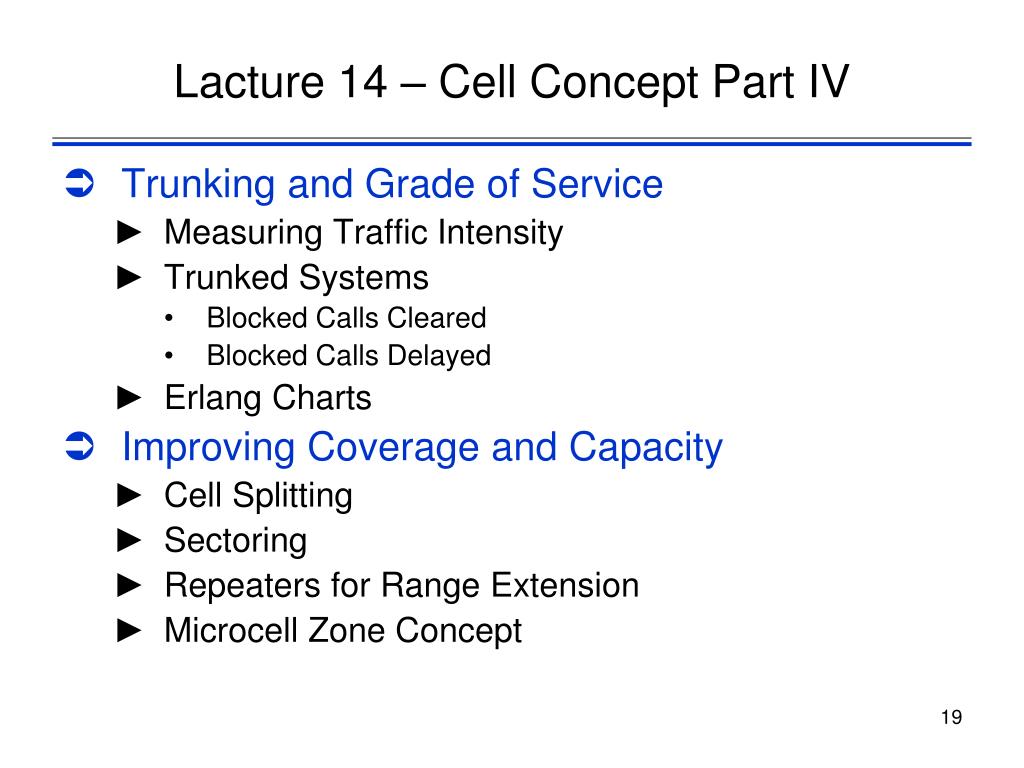 Lacture 14 – Cell Concept Part IV

➲ Trunking and Grade of Service
► Measuring Traffic Intensity
► Trunked Systems
• Blocked Calls Cleared
• Blocked Calls Delayed
► Erlang Charts

➲ Improving Coverage and Capacity
► Cell Splitting
► Sectoring
► Repeaters for Range Extension
► Microcell Zone Concept

19